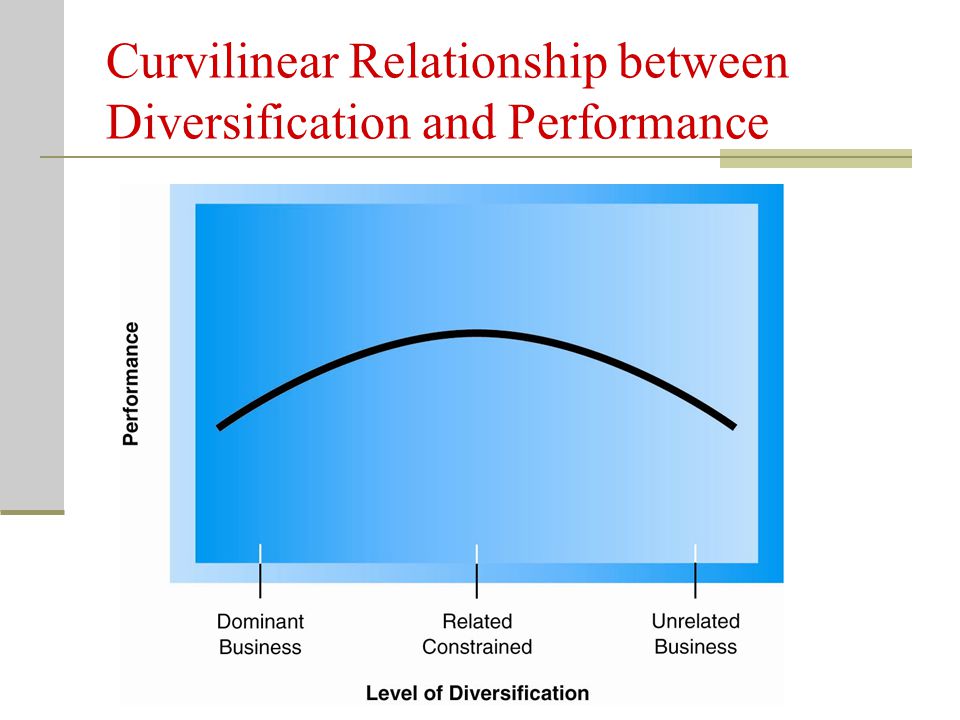 Curvilinear Relationship between Diversification and Performance

Performance

Dominant Business

Related Constrained

Unrelated Business

Level of Diversification